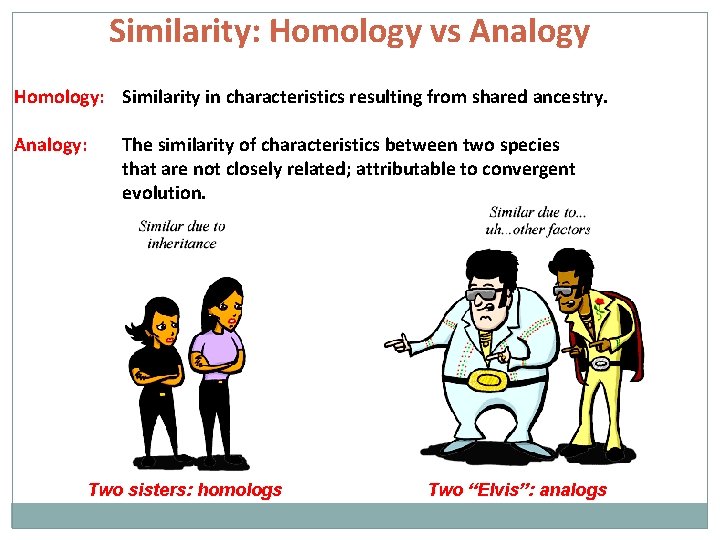 Similarity: Homology vs Analogy

Homology: Similarity in characteristics resulting from shared ancestry.

Analogy: The similarity of characteristics between two species that are not closely related; attributable to convergent evolution.

Similar due to inheritance

Similar due to... uh...other factors

Two sisters: homologs

Two "Elvis": analogs